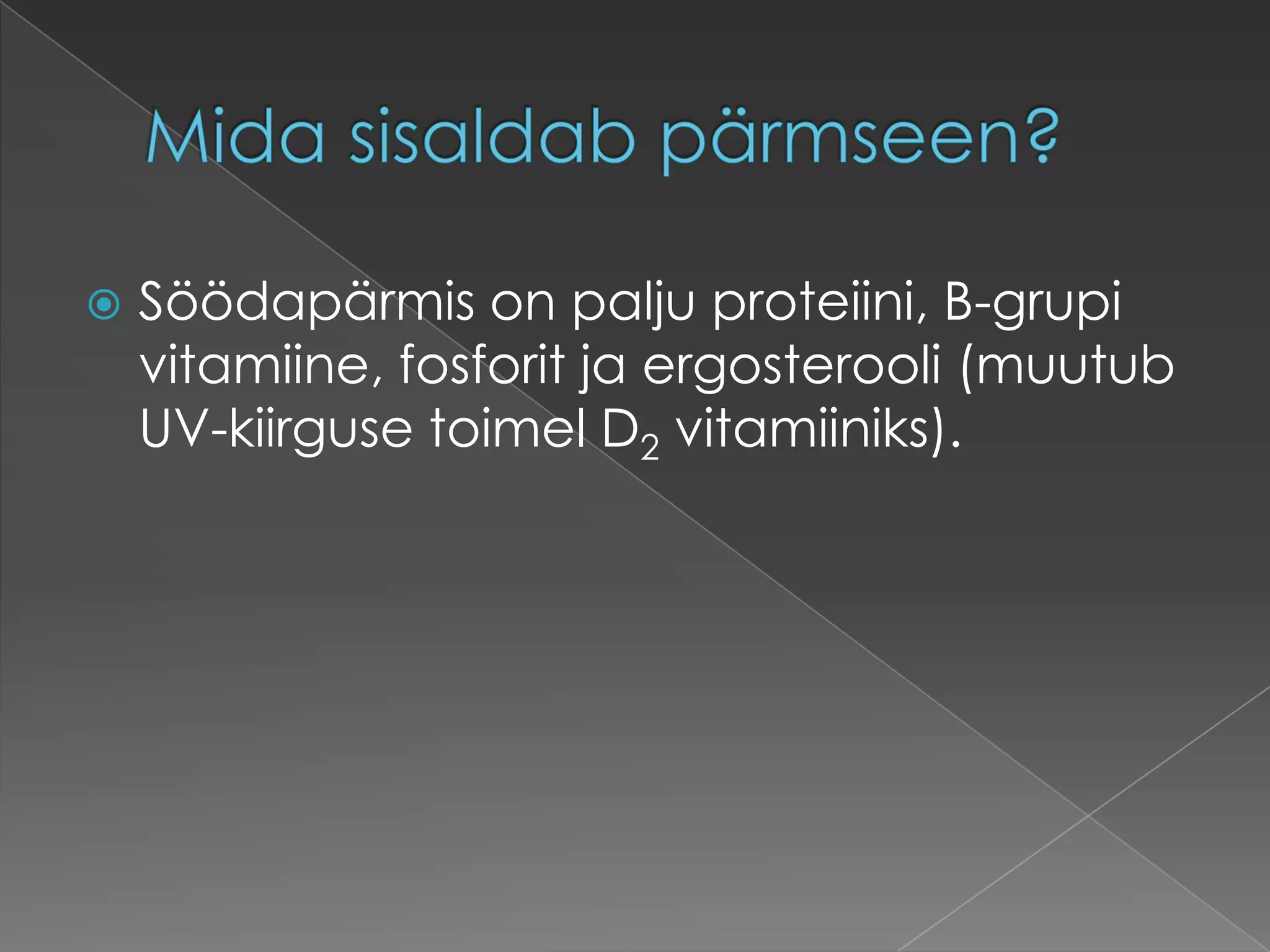 Mida sisaldab pärmseen?

Söödapärmis on palju proteiini, B-grupi vitamiine, fosforit ja ergosterooli (muutub UV-kiirguse toimel $D_2$ vitamiiniks).